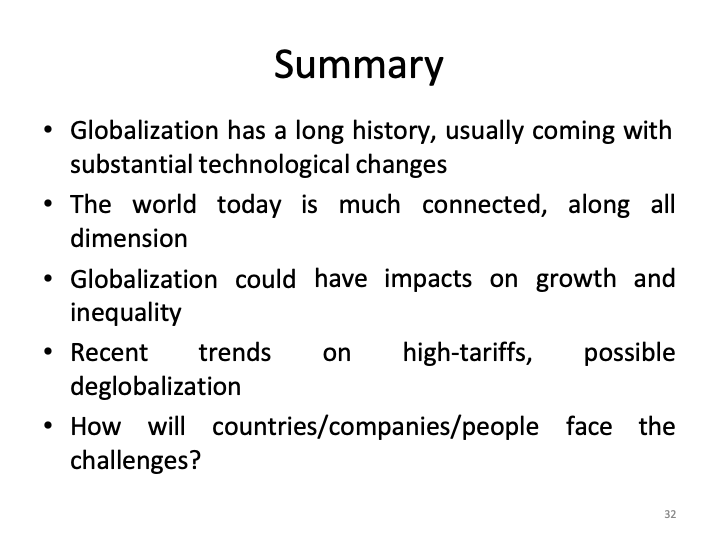 Summary

• Globalization has a long history, usually coming with substantial technological changes
• The world today is much connected, along all dimension
• Globalization could have impacts on growth and inequality
• Recent trends on high-tariffs, possible deglobalization
• How will countries/companies/people face the challenges?

32